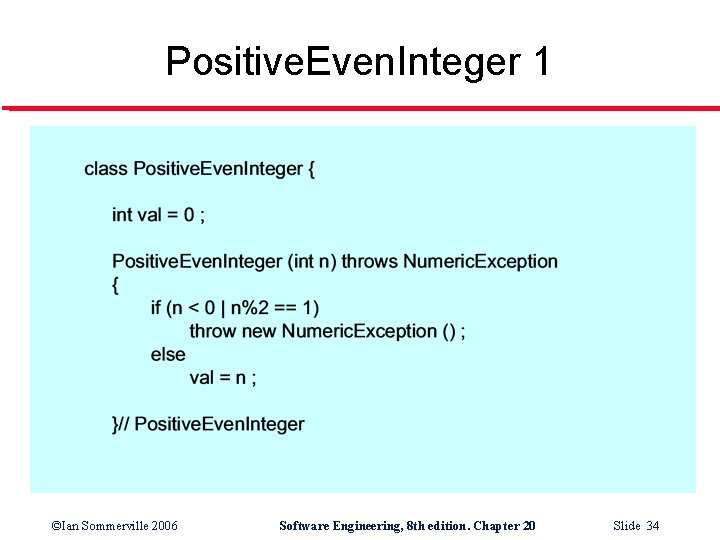 PositiveEvenInteger 1

class PositiveEvenInteger {

int val = 0 ;

PositiveEvenInteger (int n) throws NumericException
{
if (n < 0 | n%2 == 1)
throw new NumericException () ;
else
val = n ;

}// PositiveEvenInteger

©Ian Sommerville 2006

Software Engineering, 8th edition. Chapter 20

Slide 34